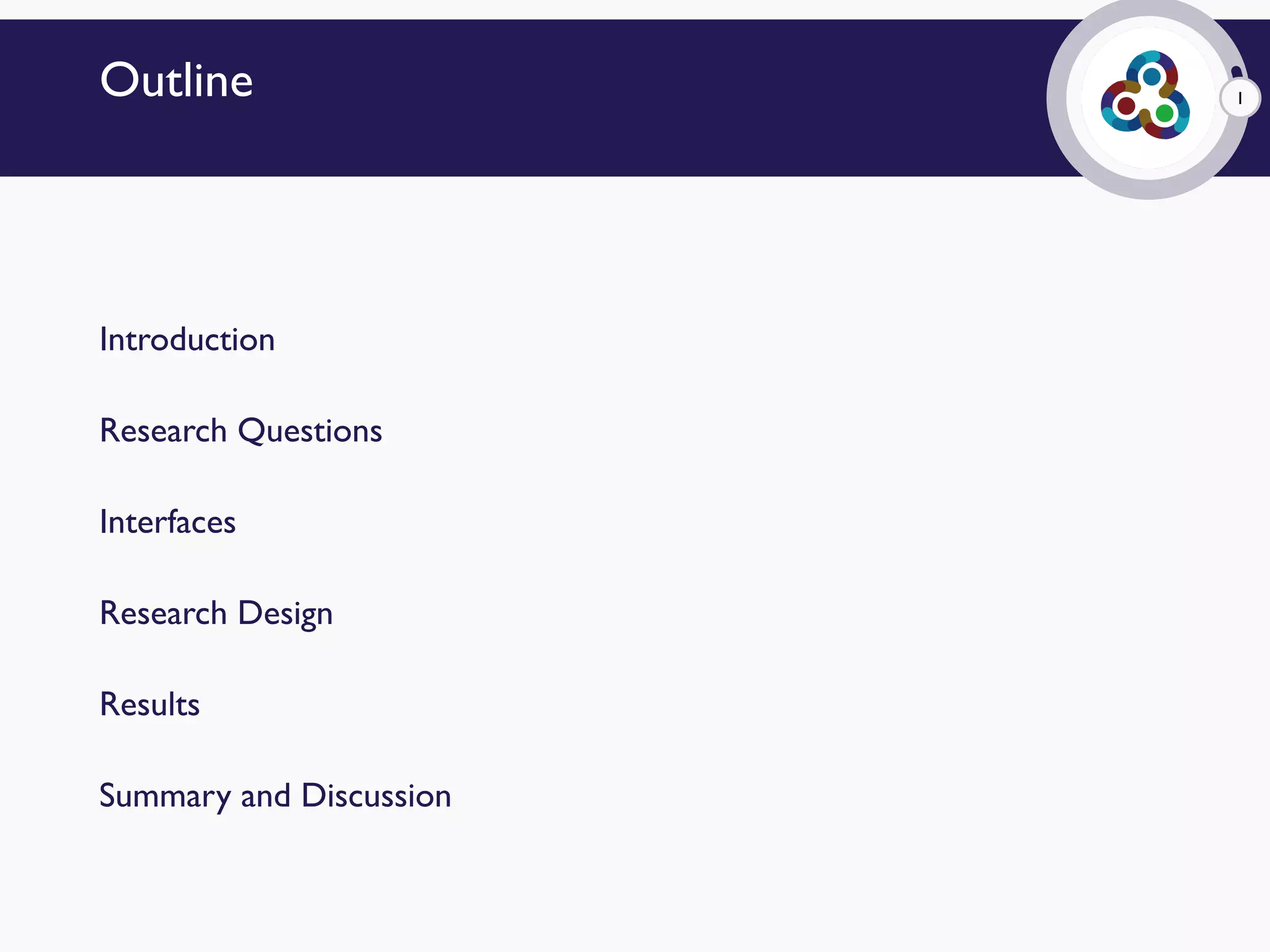 Outline

1

Introduction

Research Questions

Interfaces

Research Design

Results

Summary and Discussion